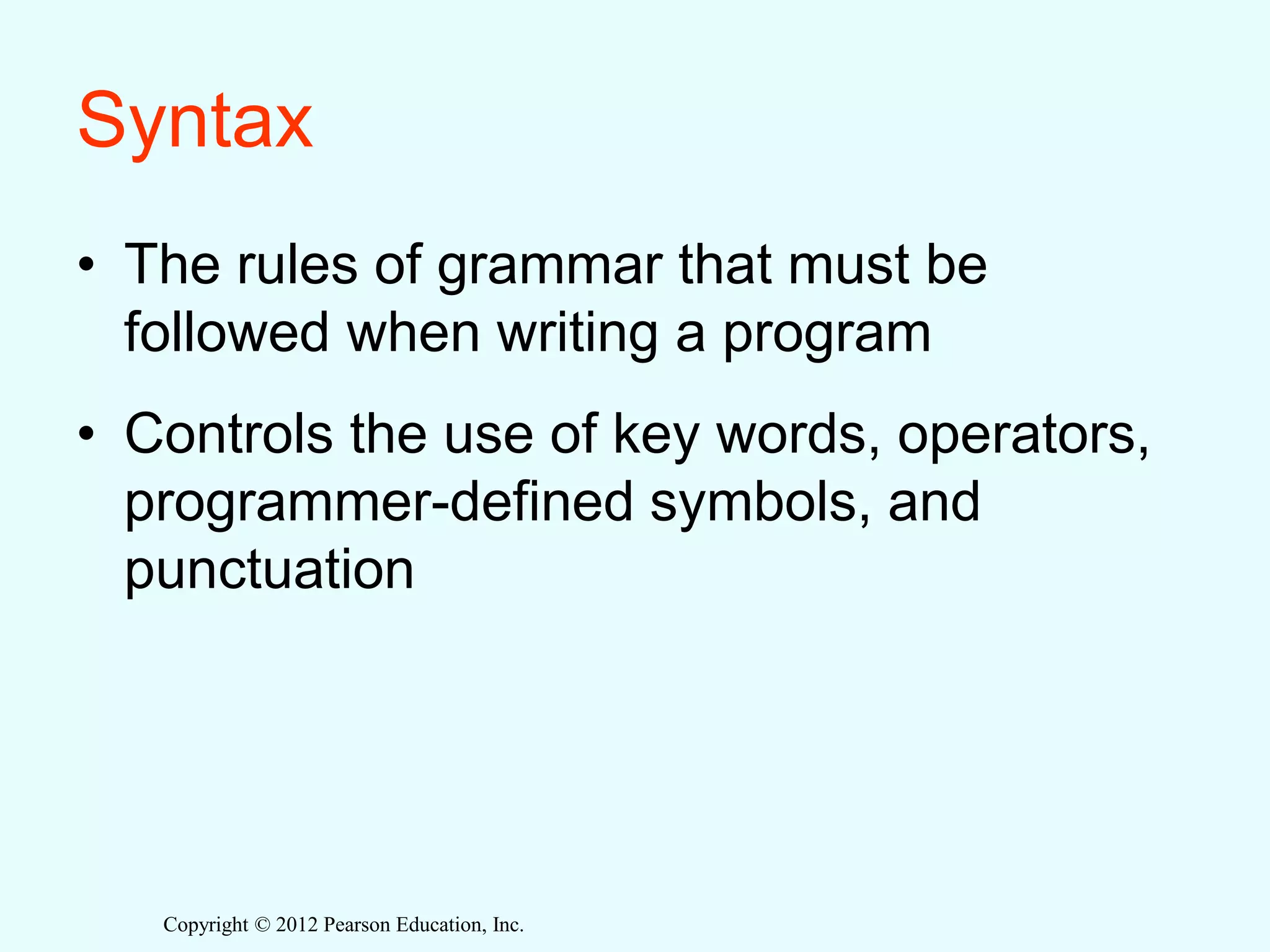 Syntax

• The rules of grammar that must be followed when writing a program

• Controls the use of key words, operators, programmer-defined symbols, and punctuation

Copyright © 2012 Pearson Education, Inc.